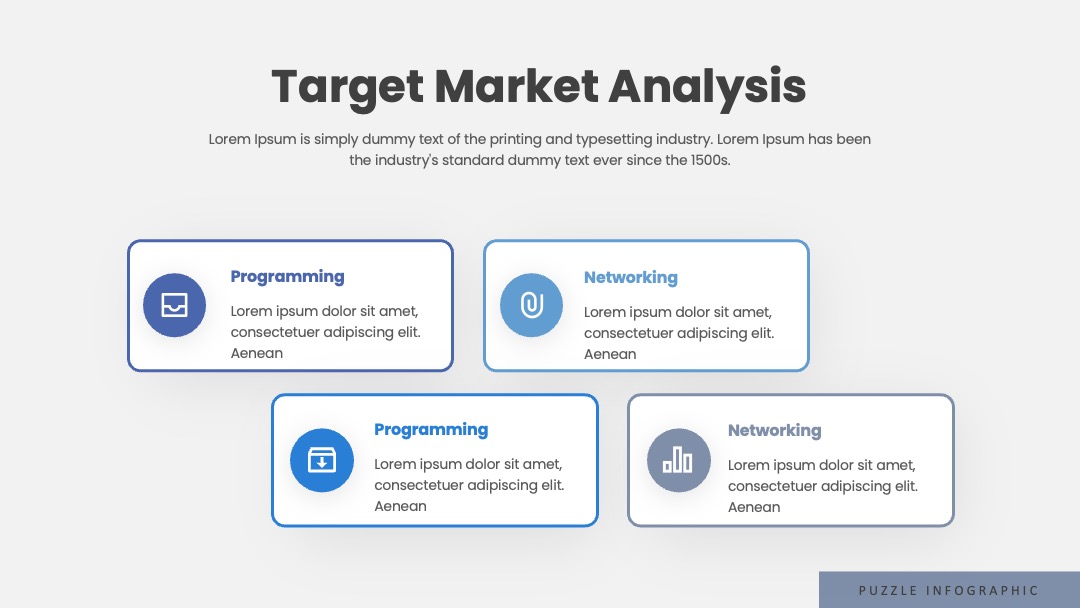 Target Market Analysis

Lorem Ipsum is simply dummy text of the printing and typesetting industry. Lorem Ipsum has been the industry's standard dummy text ever since the 1500s.

Programming

Lorem ipsum dolor sit amet, consectetuer adipiscing elit. Aenean

Networking

Lorem ipsum dolor sit amet, consectetuer adipiscing elit. Aenean

Programming

Lorem ipsum dolor sit amet, consectetuer adipiscing elit. Aenean

Networking

Lorem ipsum dolor sit amet, consectetuer adipiscing elit. Aenean

PUZZLE INFOGRAPHIC